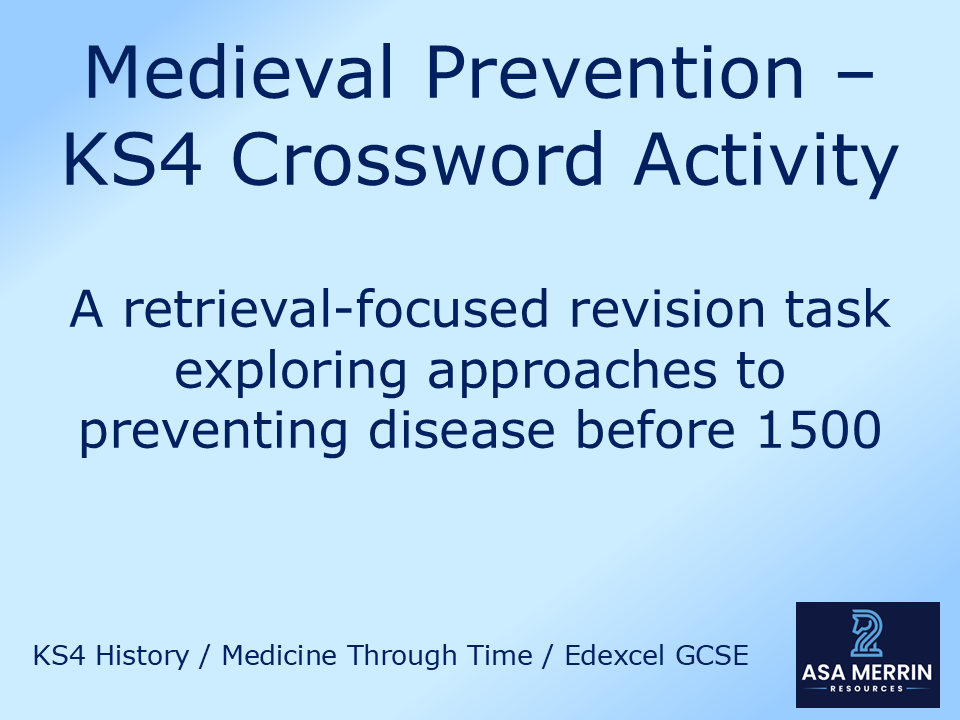 Medieval Prevention – KS4 Crossword Activity

A retrieval-focused revision task exploring approaches to preventing disease before 1500

KS4 History / Medicine Through Time / Edexcel GCSE

ASA MERRIN
RESOURCES